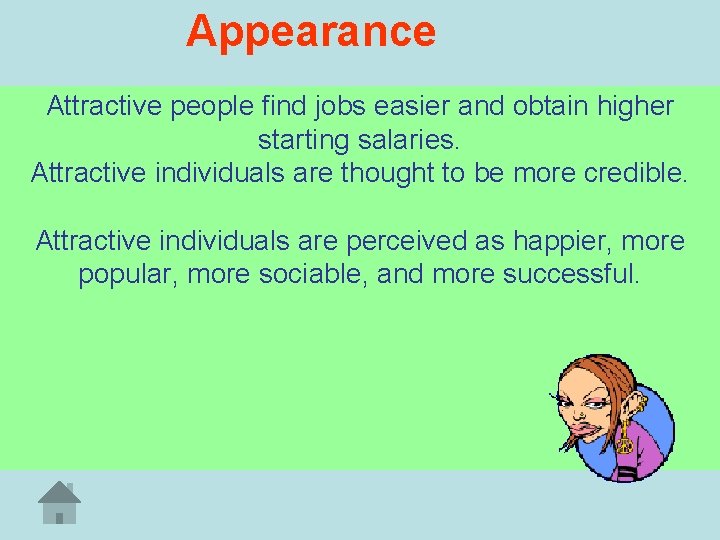 Appearance

Attractive people find jobs easier and obtain higher starting salaries.
Attractive individuals are thought to be more credible.

Attractive individuals are perceived as happier, more popular, more sociable, and more successful.